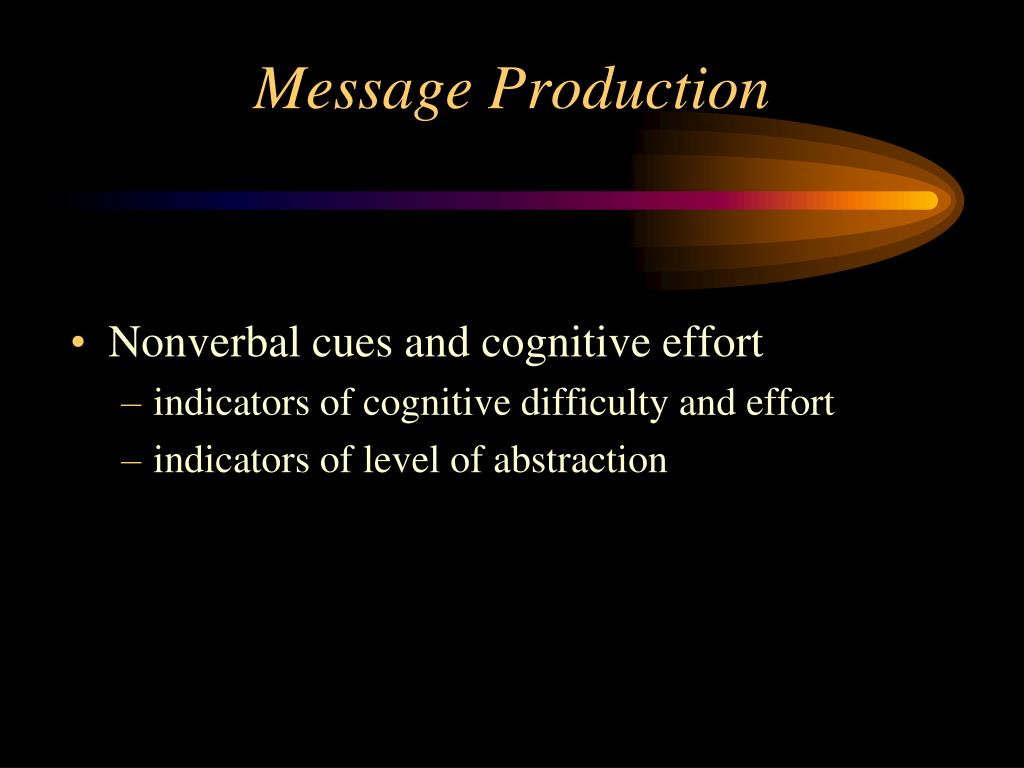 Message Production

• Nonverbal cues and cognitive effort
– indicators of cognitive difficulty and effort
– indicators of level of abstraction